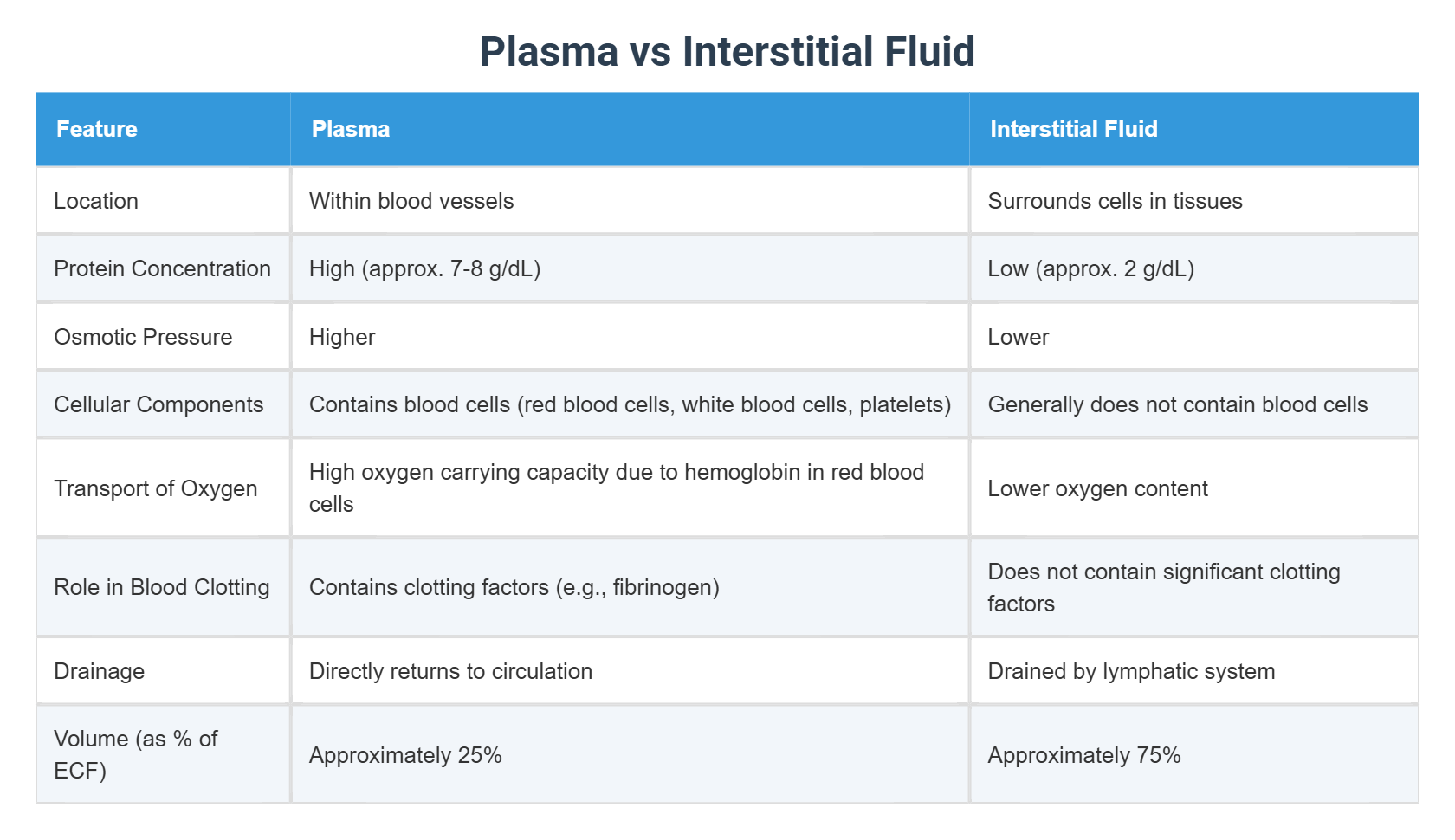 Plasma vs Interstitial Fluid

| Feature | Plasma | Interstitial Fluid |
|---|---|---|
| Location | Within blood vessels | Surrounds cells in tissues |
| Protein Concentration | High (approx. 7-8 g/dL) | Low (approx. 2 g/dL) |
| Osmotic Pressure | Higher | Lower |
| Cellular Components | Contains blood cells (red blood cells, white blood cells, platelets) | Generally does not contain blood cells |
| Transport of Oxygen | High oxygen carrying capacity due to hemoglobin in red blood cells | Lower oxygen content |
| Role in Blood Clotting | Contains clotting factors (e.g., fibrinogen) | Does not contain significant clotting factors |
| Drainage | Directly returns to circulation | Drained by lymphatic system |
| Volume (as % of ECF) | Approximately 25% | Approximately 75% |